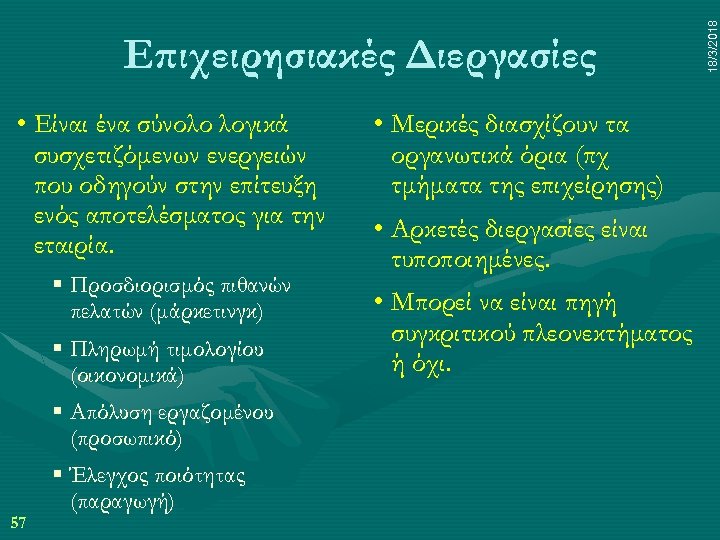 18/3/2018

Επιχειρησιακές Διεργασίες

• Είναι ένα σύνολο λογικά συσχετιζόμενων ενεργειών που οδηγούν στην επίτευξη ενός αποτελέσματος για την εταιρία.

▪ Προσδιορισμός πιθανών πελατών (μάρκετινγκ)

▪ Πληρωμή τιμολογίου (οικονομικά)

▪ Απόλυση εργαζομένου (προσωπικό)

▪ Έλεγχος ποιότητας (παραγωγή)

• Μερικές διασχίζουν τα οργανωτικά όρια (πχ τμήματα της επιχείρησης)

• Αρκετές διεργασίες είναι τυποποιημένες.

• Μπορεί να είναι πηγή συγκριτικού πλεονεκτήματος ή όχι.

57